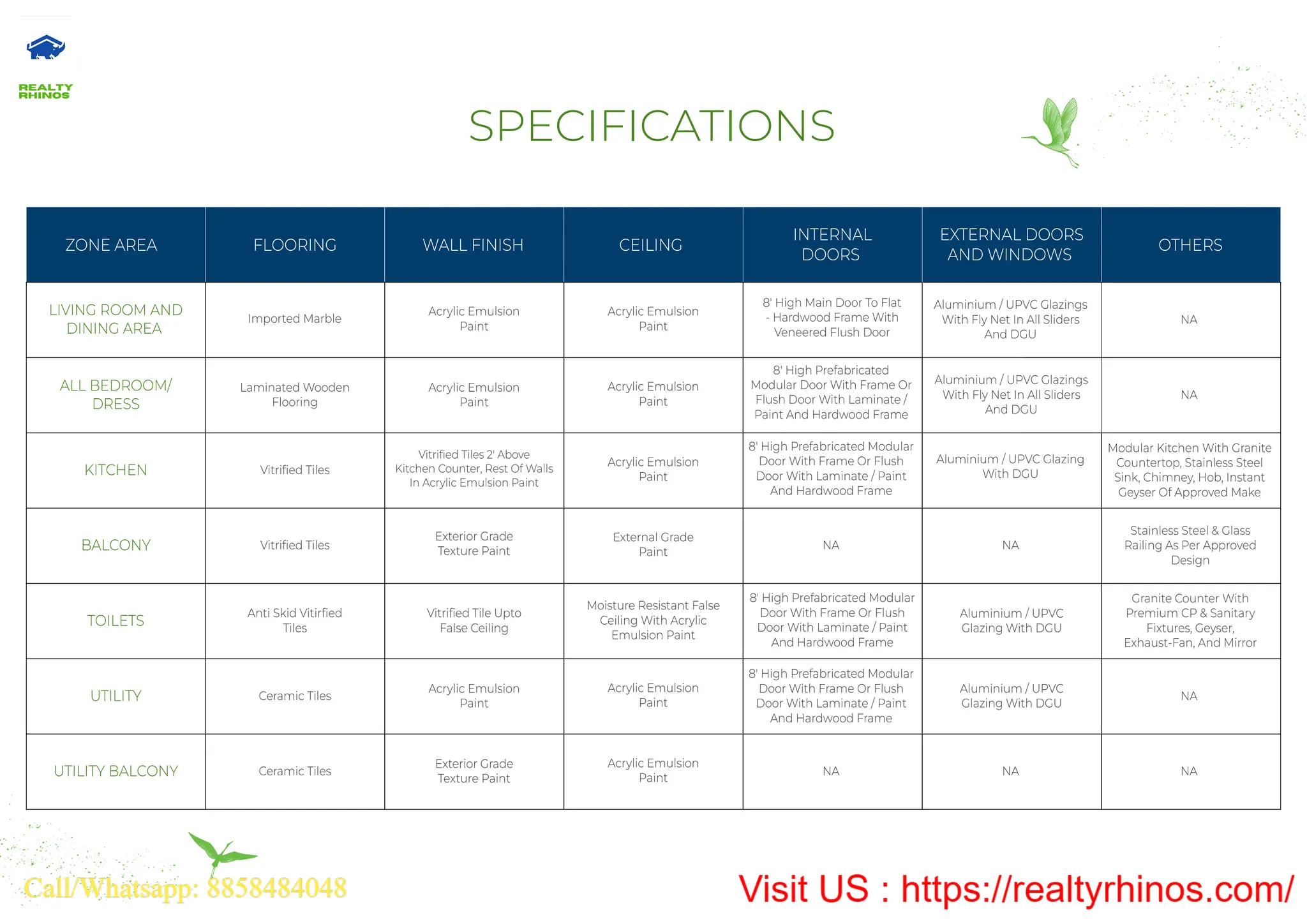 REALTY RHINOS

SPECIFICATIONS

| ZONE AREA | FLOORING | WALL FINISH | CEILING | INTERNAL DOORS | EXTERNAL DOORS AND WINDOWS | OTHERS |
|---|---|---|---|---|---|---|
| LIVING ROOM AND DINING AREA | Imported Marble | Acrylic Emulsion Paint | Acrylic Emulsion Paint | 8' High Main Door To Flat - Hardwood Frame With Veneered Flush Door | Aluminium / UPVC Glazings With Fly Net In All Sliders And DGU | NA |
| ALL BEDROOM/ DRESS | Laminated Wooden Flooring | Acrylic Emulsion Paint | Acrylic Emulsion Paint | 8' High Prefabricated Modular Door With Frame Or Flush Door With Laminate / Paint And Hardwood Frame | Aluminium / UPVC Glazings With Fly Net In All Sliders And DGU | NA |
| KITCHEN | Vitrified Tiles | Vitrified Tiles 2' Above Kitchen Counter, Rest Of Walls In Acrylic Emulsion Paint | Acrylic Emulsion Paint | 8' High Prefabricated Modular Door With Frame Or Flush Door With Laminate / Paint And Hardwood Frame | Aluminium / UPVC Glazing With DGU | Modular Kitchen With Granite Countertop, Stainless Steel Sink, Chimney, Hob, Instant Geyser Of Approved Make |
| BALCONY | Vitrified Tiles | Exterior Grade Texture Paint | External Grade Paint | NA | NA | Stainless Steel & Glass Railing As Per Approved Design |
| TOILETS | Anti Skid Vitirfied Tiles | Vitrified Tile Upto False Ceiling | Moisture Resistant False Ceiling With Acrylic Emulsion Paint | 8' High Prefabricated Modular Door With Frame Or Flush Door With Laminate / Paint And Hardwood Frame | Aluminium / UPVC Glazing With DGU | Granite Counter With Premium CP & Sanitary Fixtures, Geyser, Exhaust-Fan, And Mirror |
| UTILITY | Ceramic Tiles | Acrylic Emulsion Paint | Acrylic Emulsion Paint | 8' High Prefabricated Modular Door With Frame Or Flush Door With Laminate / Paint And Hardwood Frame | Aluminium / UPVC Glazing With DGU | NA |
| UTILITY BALCONY | Ceramic Tiles | Exterior Grade Texture Paint | Acrylic Emulsion Paint | NA | NA | NA |

Call/Whatsapp: 8858484048

Visit US : https://realtyrhinos.com/